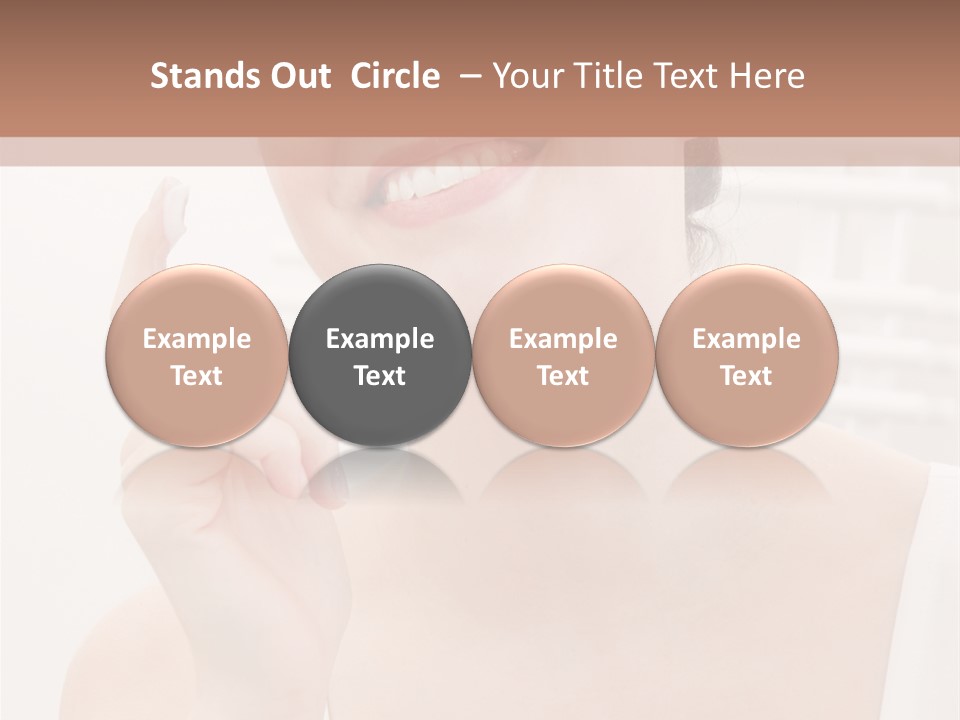 Stands Out Circle – Your Title Text Here

Example Text

Example Text

Example Text

Example Text